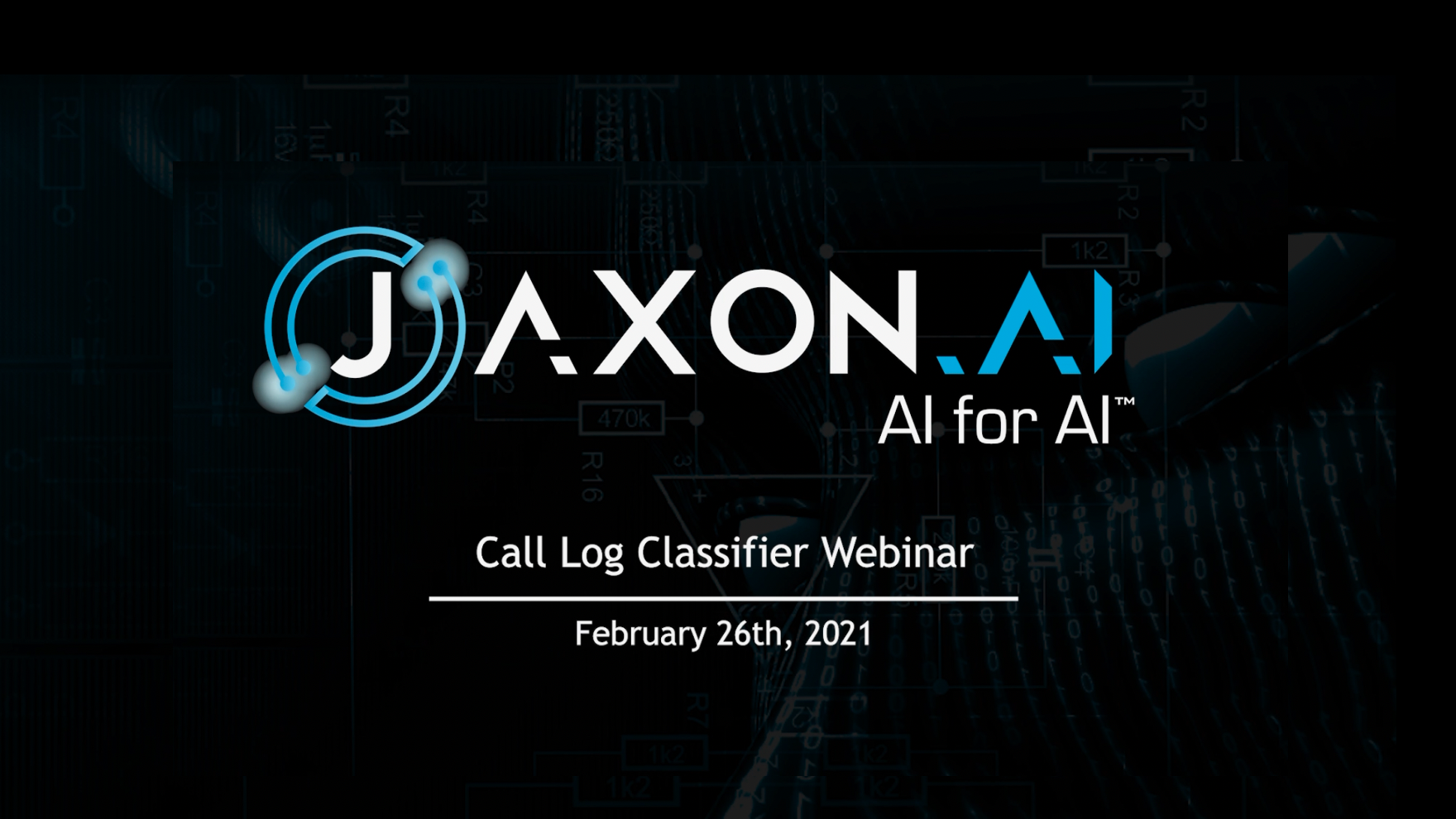 JAXON.AI
AI for AI™

Call Log Classifier Webinar

February 26th, 2021